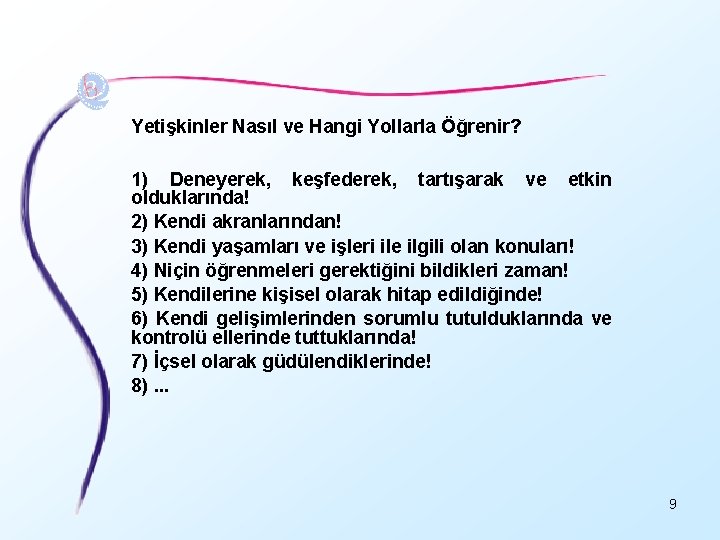 Yetişkinler Nasıl ve Hangi Yollarla Öğrenir?

1) Deneyerek, keşfederek, tartışarak ve etkin olduklarında!
2) Kendi akranlarından!
3) Kendi yaşamları ve işleri ile ilgili olan konuları!
4) Niçin öğrenmeleri gerektiğini bildikleri zaman!
5) Kendilerine kişisel olarak hitap edildiğinde!
6) Kendi gelişimlerinden sorumlu tutulduklarında ve kontrolü ellerinde tuttuklarında!
7) İçsel olarak güdülendiklerinde!
8) ...

9